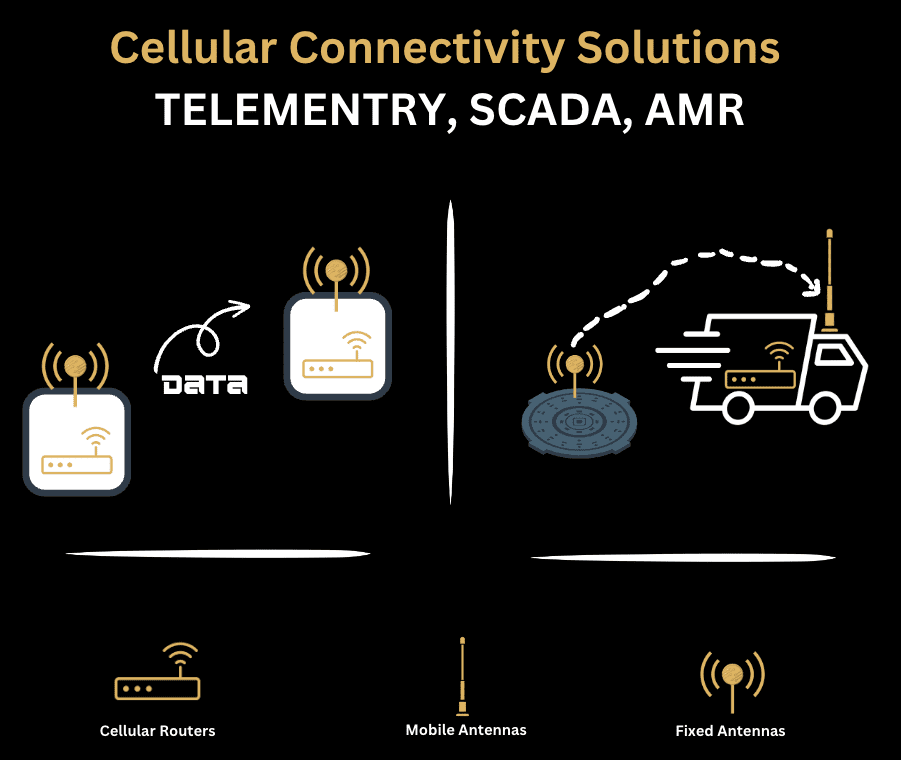 Cellular Connectivity Solutions
TELEMENTRY, SCADA, AMR

DATA

Cellular Routers

Mobile Antennas

Fixed Antennas